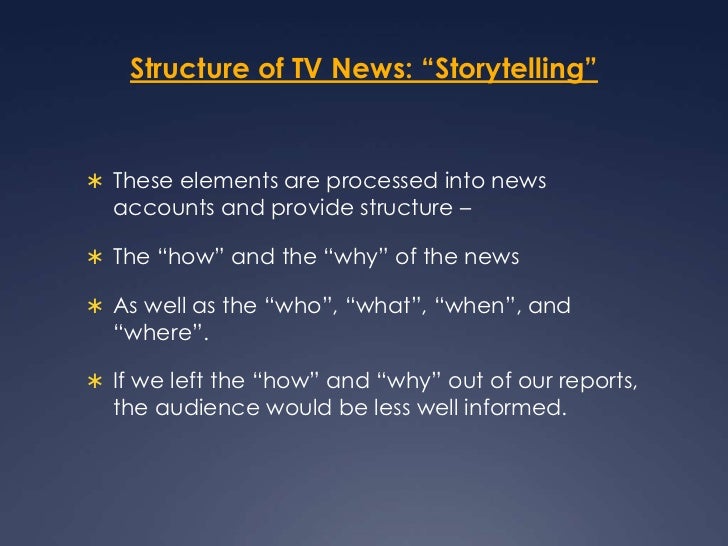 Structure of TV News: “Storytelling”

∗ These elements are processed into news accounts and provide structure –

∗ The “how” and the “why” of the news

∗ As well as the “who”, “what”, “when”, and “where”.

∗ If we left the “how” and “why” out of our reports, the audience would be less well informed.